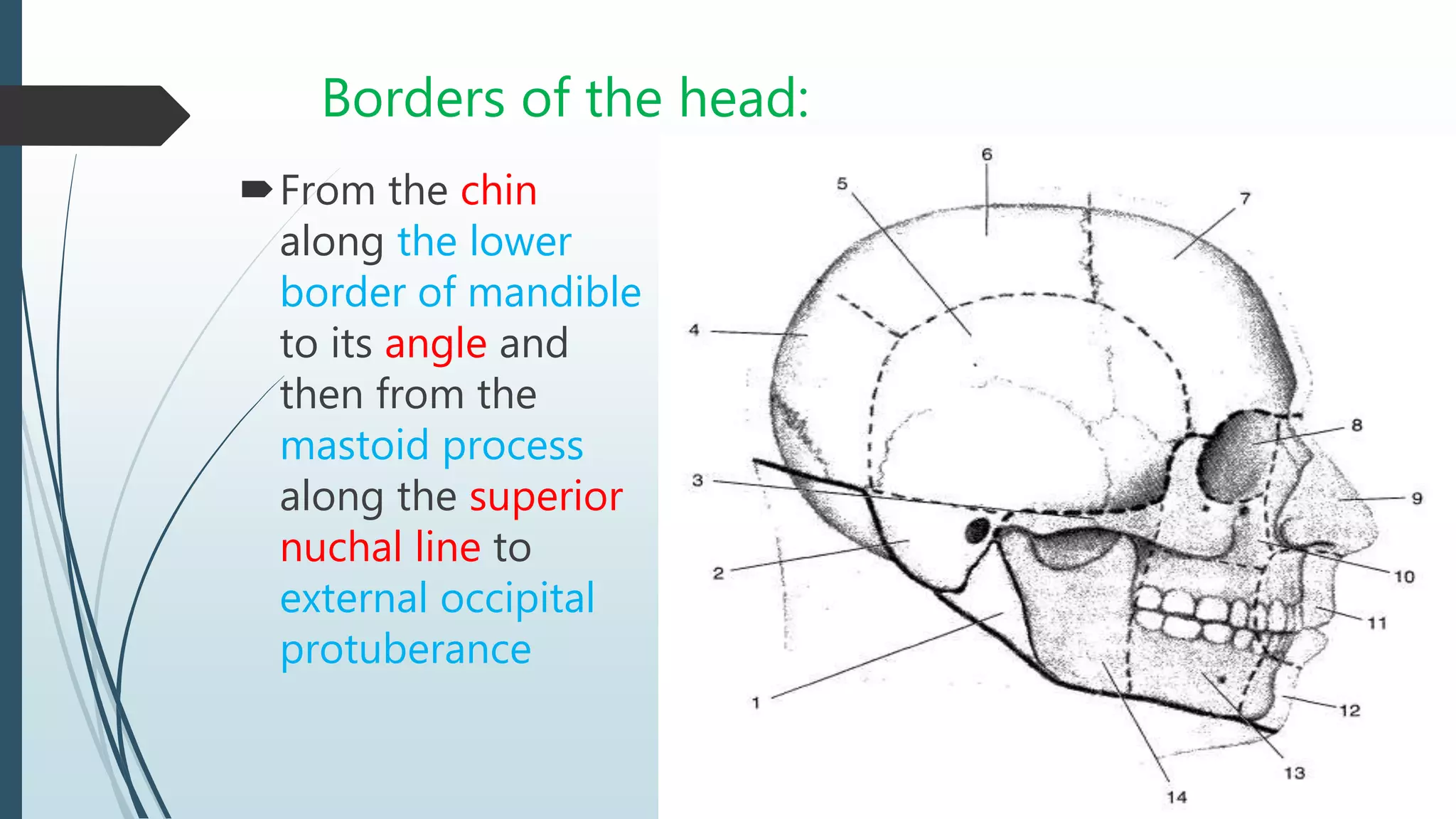 Borders of the head:

From the chin along the lower border of mandible to its angle and then from the mastoid process along the superior nuchal line to external occipital protuberance

6
5
7
4
8
3
9
2
10
11
1
12
13
14